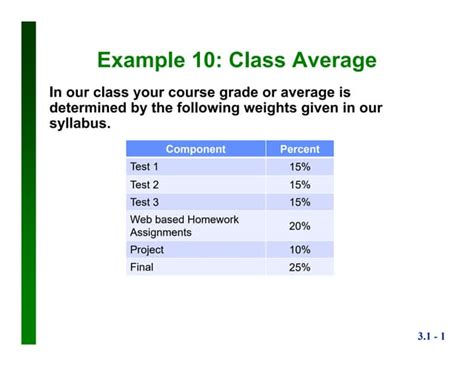 Example 10: Class Average

In our class your course grade or average is determined by the following weights given in our syllabus.

| Component | Percent |
|---|---|
| Test 1 | 15% |
| Test 2 | 15% |
| Test 3 | 15% |
| Web based Homework Assignments | 20% |
| Project | 10% |
| Final | 25% |

3.1 - 1